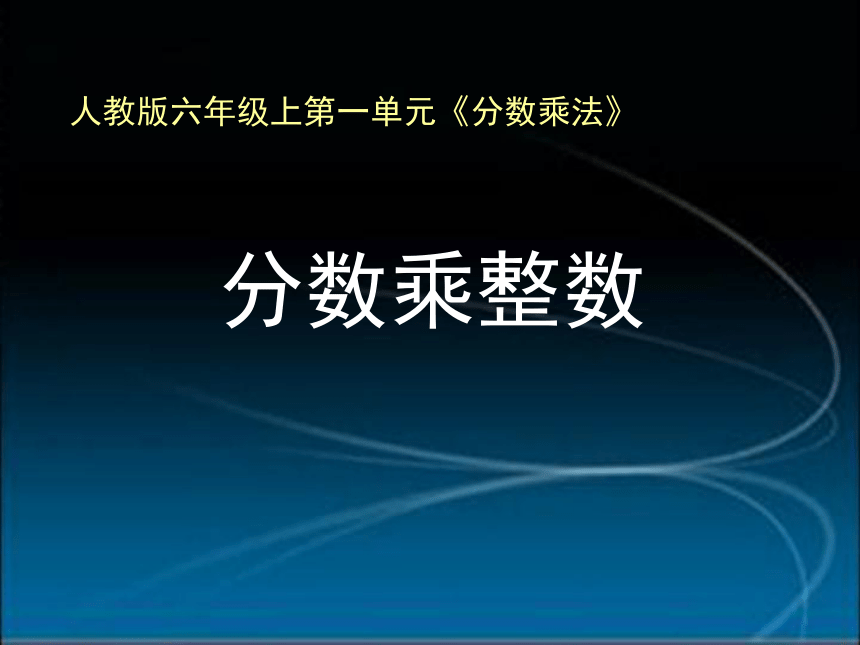 人教版六年级上第一单元《分数乘法》

分数乘整数